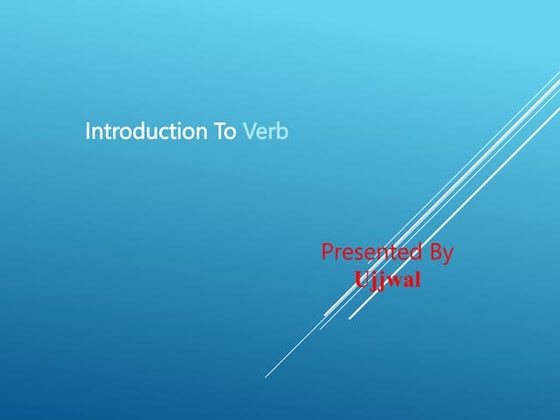 Introduction To Verb

Presented By
Ujjwal